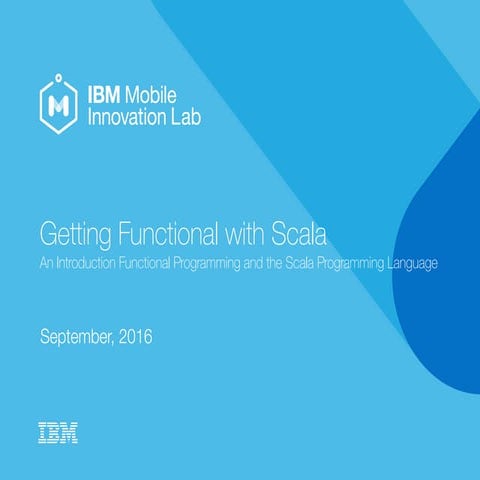 M

IBM Mobile Innovation Lab

Getting Functional with Scala

An Introduction Functional Programming and the Scala Programming Language

September, 2016

IBM